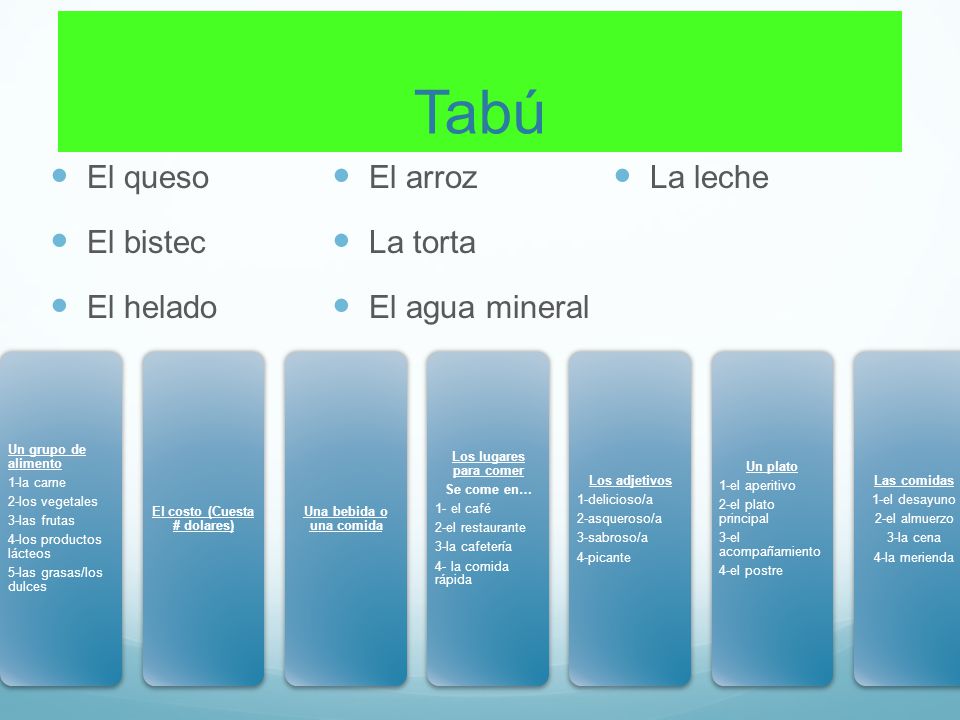 Tabú

El queso

El bistec

El helado

El arroz

La torta

El agua mineral

La leche

Un grupo de alimento
1-la carne
2-los vegetales
3-las frutas
4-los productos lácteos
5-las grasas/los dulces

El costo (Cuesta # dolares)

Una bebida o una comida

Los lugares para comer
Se come en…
1- el café
2-el restaurante
3-la cafetería
4- la comida rápida

Los adjetivos
1-delicioso/a
2-asqueroso/a
3-sabroso/a
4-picante

Un plato
1-el aperitivo
2-el plato principal
3-el acompañamiento
4-el postre

Las comidas
1-el desayuno
2-el almuerzo
3-la cena
4-la merienda